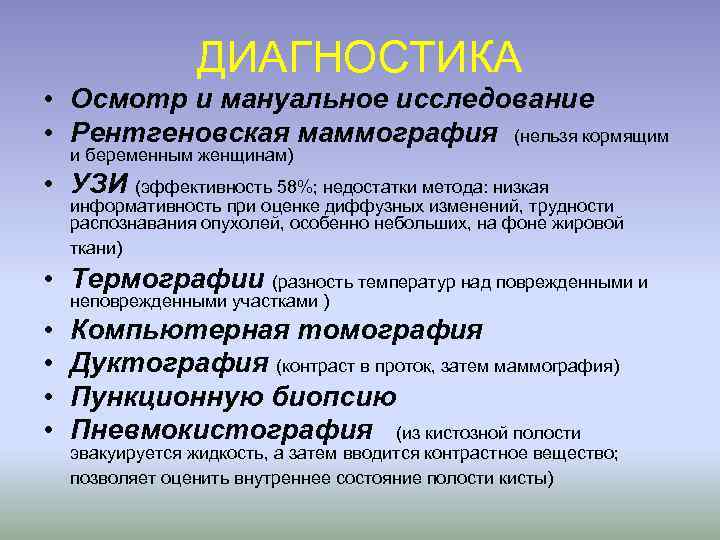 ДИАГНОСТИКА

• Осмотр и мануальное исследование
• Рентгеновская маммография (нельзя кормящим и беременным женщинам)
• УЗИ (эффективность 58%; недостатки метода: низкая информативность при оценке диффузных изменений, трудности распознавания опухолей, особенно небольших, на фоне жировой ткани)
• Термографии (разность температур над поврежденными и неповрежденными участками )
• Компьютерная томография
• Дуктография (контраст в проток, затем маммография)
• Пункционную биопсию
• Пневмокистография (из кистозной полости эвакуируется жидкость, а затем вводится контрастное вещество; позволяет оценить внутреннее состояние полости кисты)